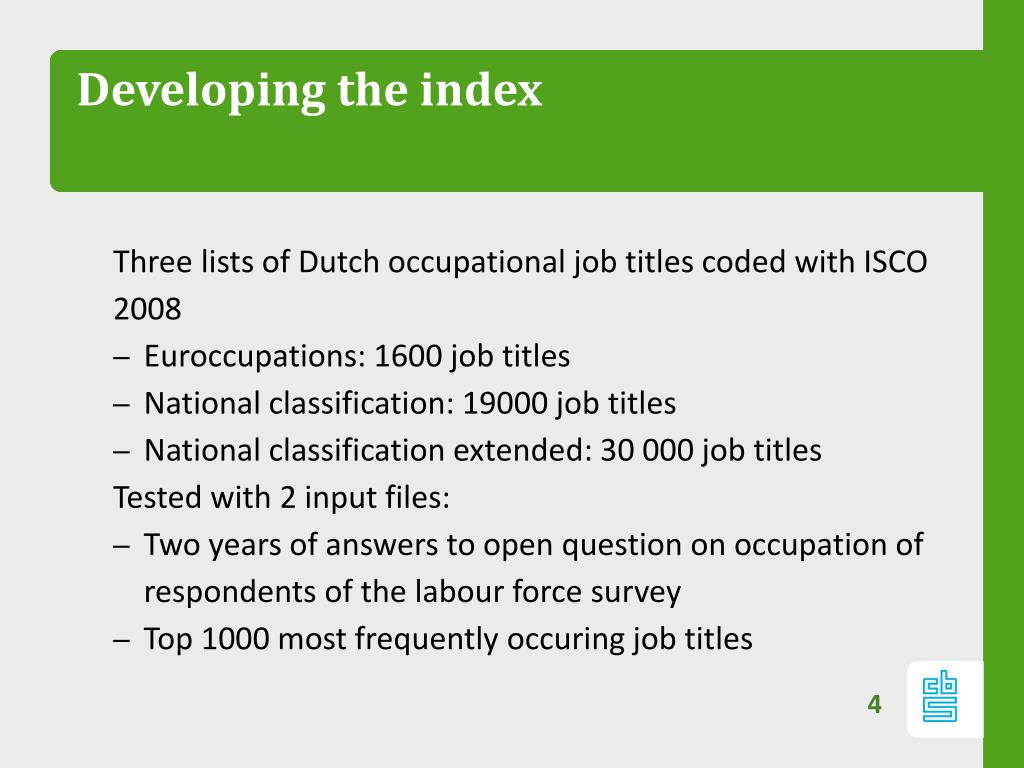 Developing the index

Three lists of Dutch occupational job titles coded with ISCO 2008

– Euroccupations: 1600 job titles
– National classification: 19000 job titles
– National classification extended: 30 000 job titles

Tested with 2 input files:

– Two years of answers to open question on occupation of respondents of the labour force survey
– Top 1000 most frequently occuring job titles

4

cbs